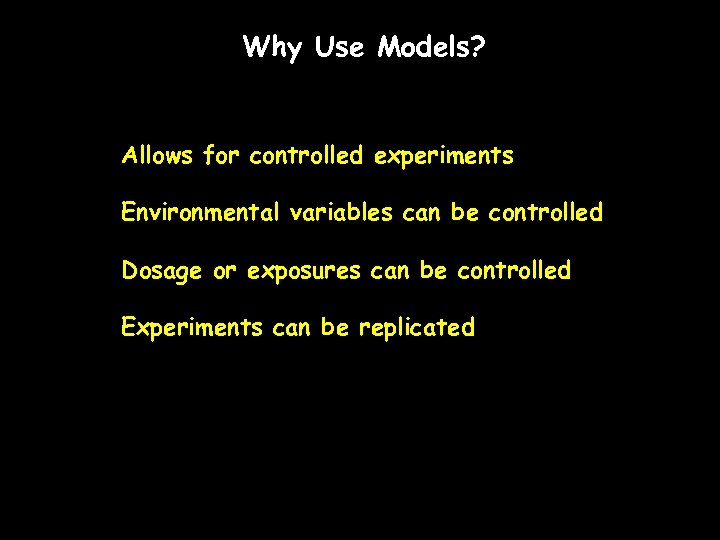 Why Use Models?

Allows for controlled experiments

Environmental variables can be controlled

Dosage or exposures can be controlled

Experiments can be replicated